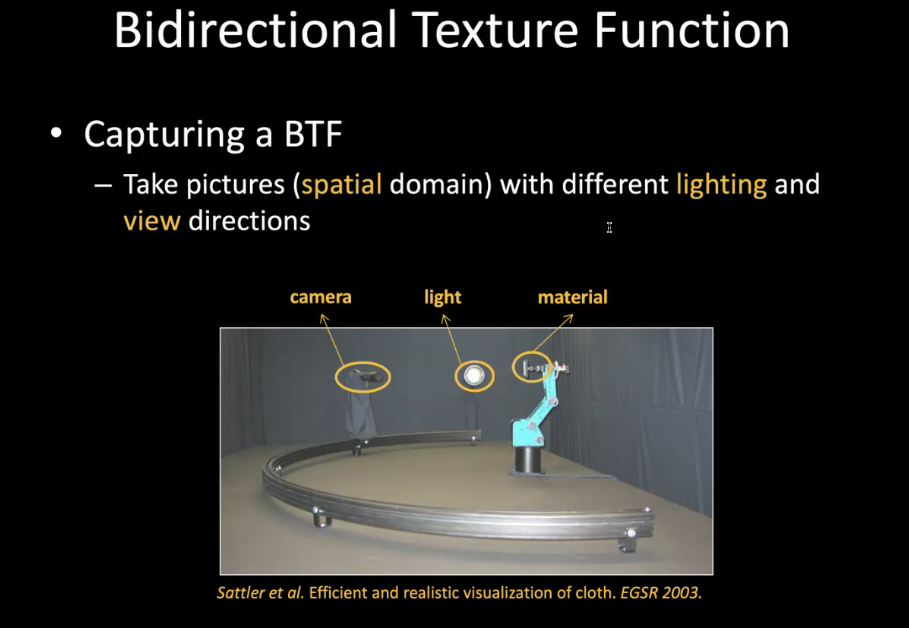 Bidirectional Texture Function

• Capturing a BTF
– Take pictures (spatial domain) with different lighting and view directions

camera
light
material

Sattler et al. Efficient and realistic visualization of cloth. EGSR 2003.